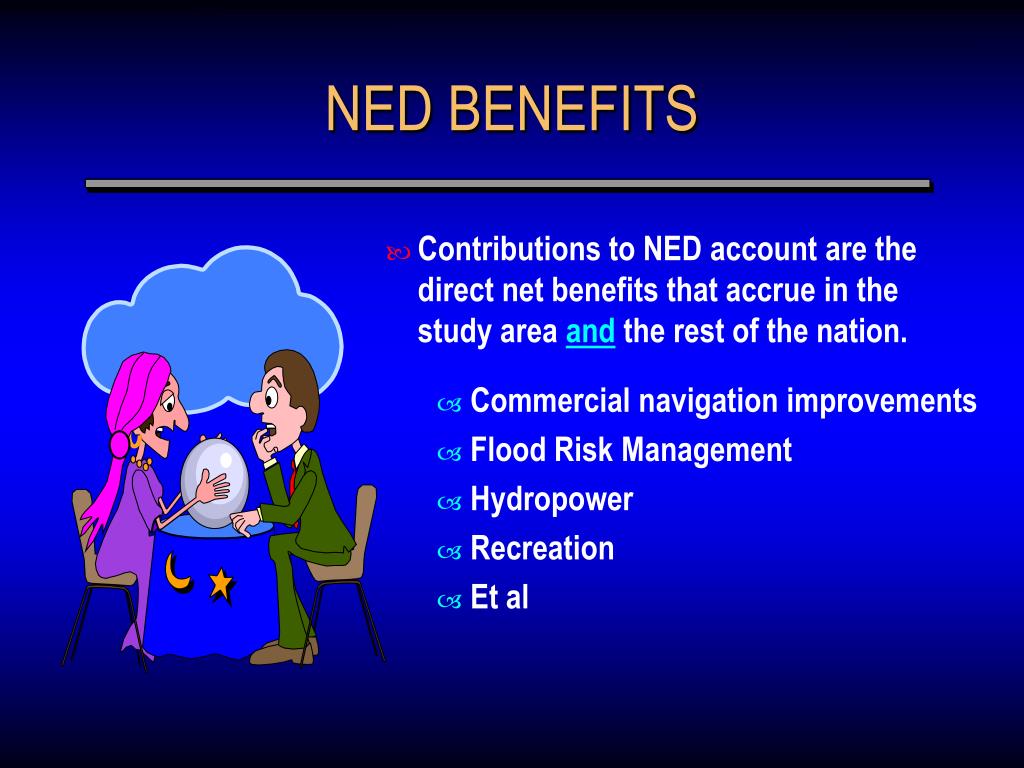 NED BENEFITS

Contributions to NED account are the direct net benefits that accrue in the study area and the rest of the nation.

Commercial navigation improvements
Flood Risk Management
Hydropower
Recreation
Et al